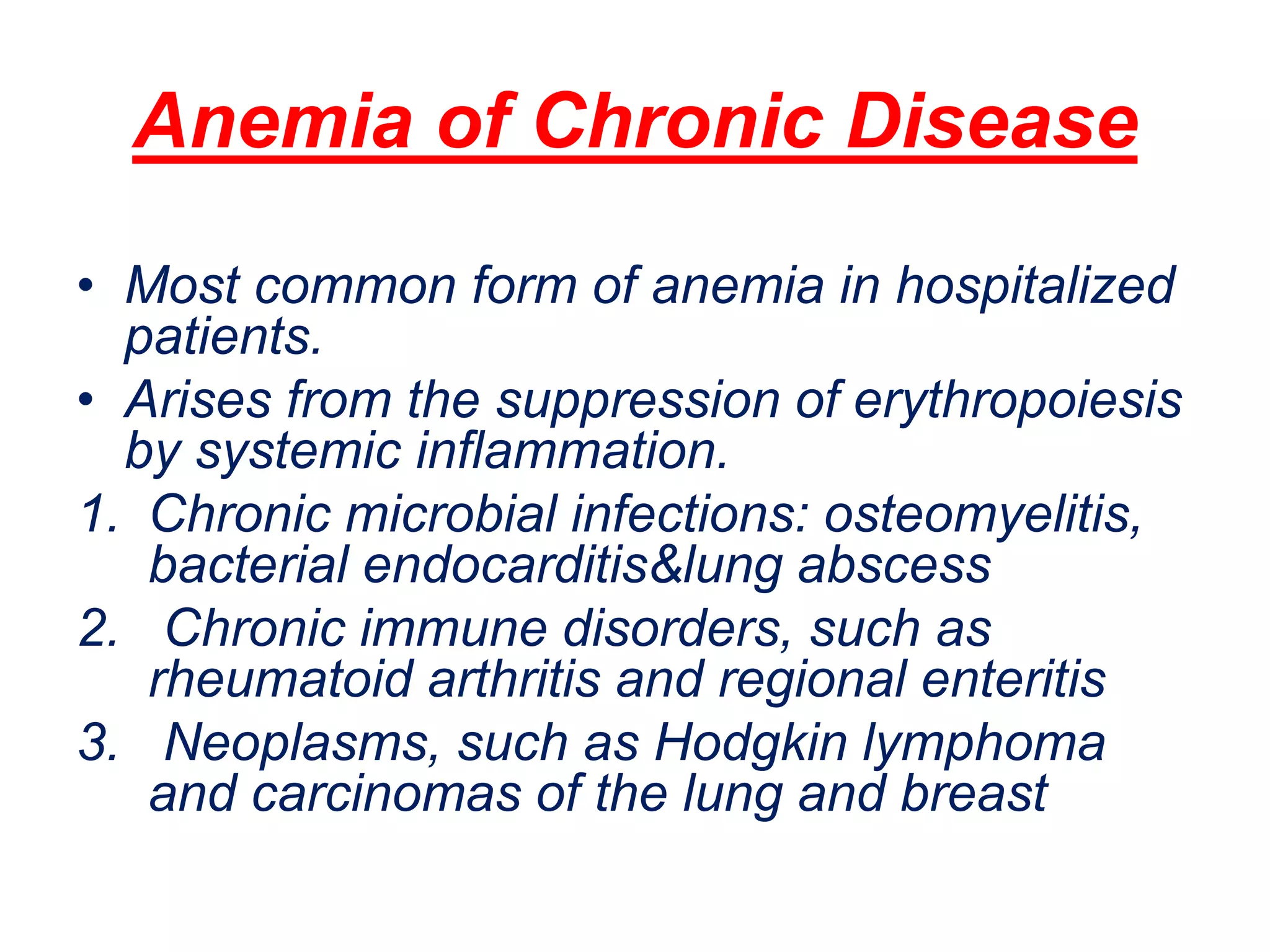 Anemia of Chronic Disease

• Most common form of anemia in hospitalized patients.
• Arises from the suppression of erythropoiesis by systemic inflammation.
1. Chronic microbial infections: osteomyelitis, bacterial endocarditis&lung abscess
2. Chronic immune disorders, such as rheumatoid arthritis and regional enteritis
3. Neoplasms, such as Hodgkin lymphoma and carcinomas of the lung and breast